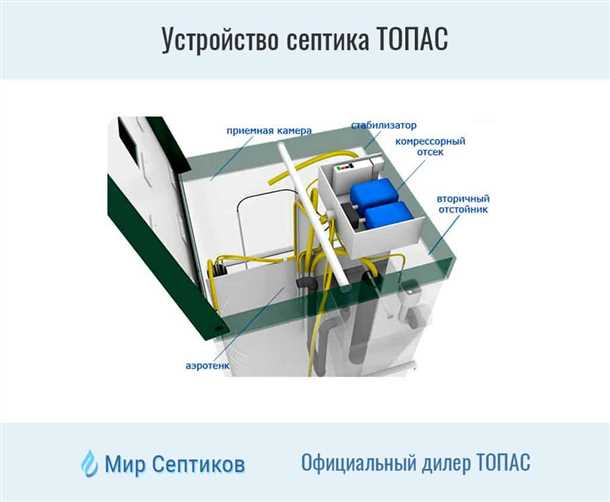 Устройство септика ТОПАС

приемная камера

стабилизатор

компрессорный отсек

вторичный отстойник

аэротенк

Мир Септиков

Официальный дилер ТОПАС